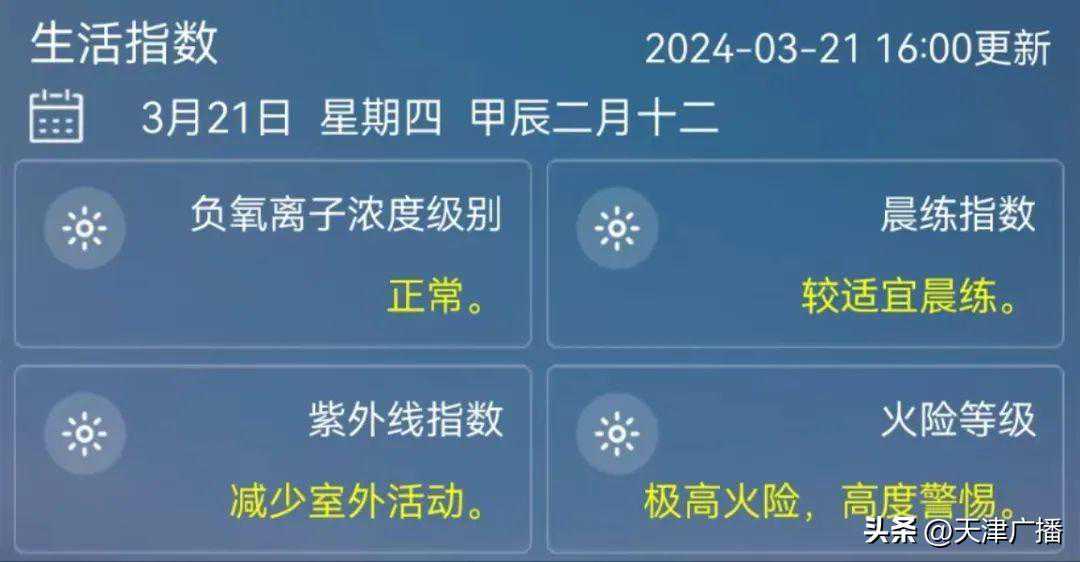 生活指数

2024-03-21 16:00更新

3月21日 星期四 甲辰二月十二

负氧离子浓度级别

正常。

晨练指数

较适宜晨练。

紫外线指数

减少室外活动。

火险等级

极高火险，高度警惕。

头条 @天津广播